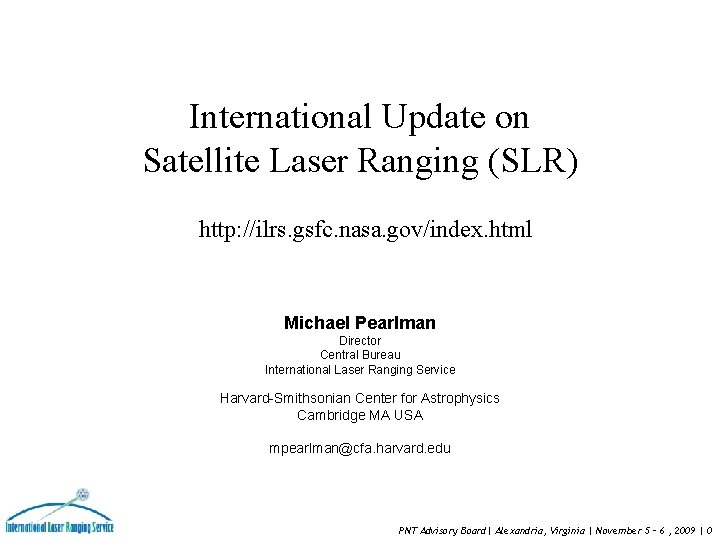 International Update on
Satellite Laser Ranging (SLR)

http://ilrs.gsfc.nasa.gov/index.html

Michael Pearlman
Director
Central Bureau
International Laser Ranging Service

Harvard-Smithsonian Center for Astrophysics
Cambridge MA USA

mpearlman@cfa.harvard.edu

International Laser Ranging Service

PNT Advisory Board | Alexandria, Virginia | November 5 - 6 , 2009 | 0